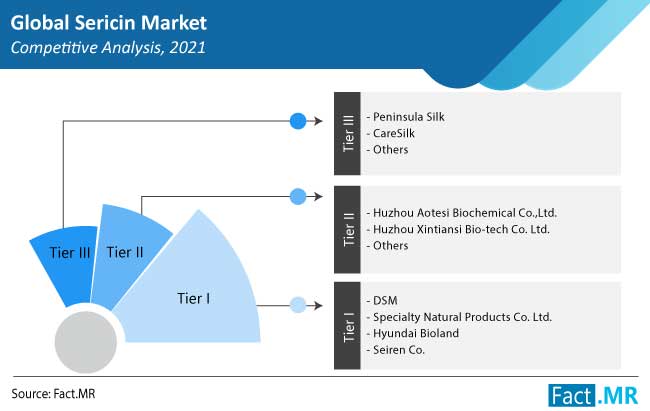 Global Sericin Market
Competitive Analysis, 2021

Tier III
Tier II
Tier I

Tier III
- Peninsula Silk
- CareSilk
- Others

Tier II
- Huzhou Aotesi Biochemical Co.,Ltd.
- Huzhou Xintiansi Bio-tech Co. Ltd.
- Others

Tier I
- DSM
- Specialty Natural Products Co. Ltd.
- Hyundai Bioland
- Seiren Co.

Source: Fact.MR

Fact.MR